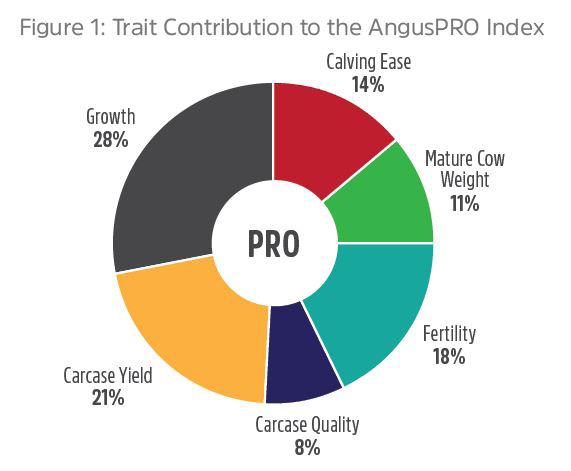 Figure 1: Trait Contribution to the AngusPRO Index

Calving Ease
14%

Mature Cow Weight
11%

Fertility
18%

Carcase Quality
8%

Carcase Yield
21%

Growth
28%

PRO